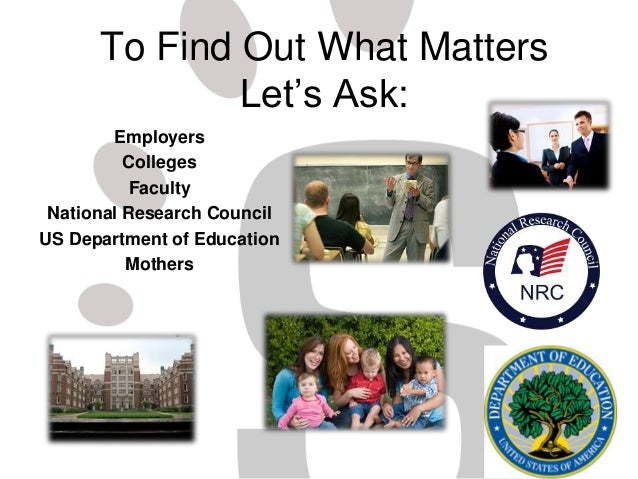 To Find Out What Matters
Let's Ask:

Employers
Colleges
Faculty
National Research Council
US Department of Education
Mothers

National Research Council
NRC

DEPARTMENT OF EDUCATION
UNITED STATES OF AMERICA